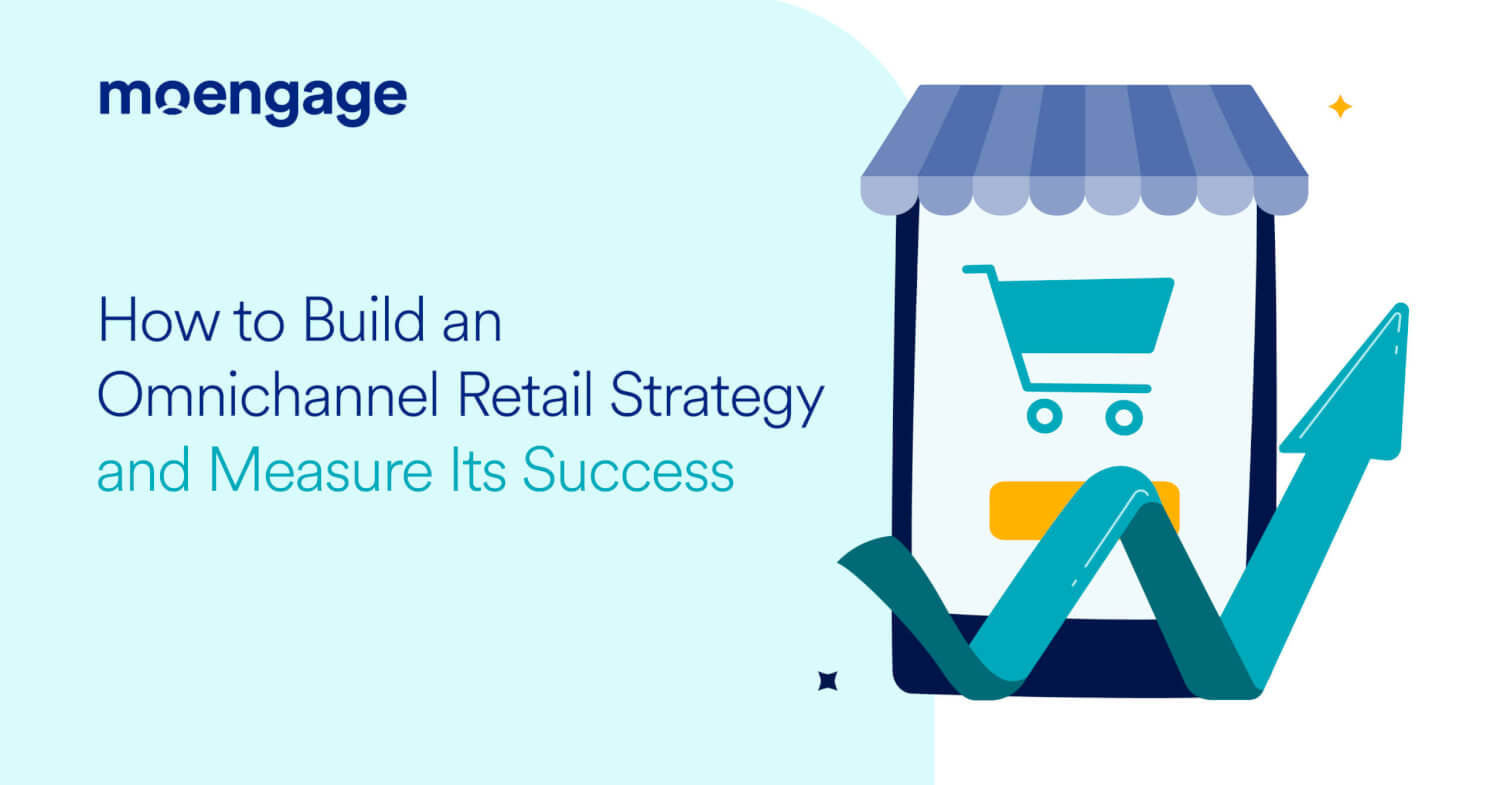 moengage

How to Build an Omnichannel Retail Strategy and Measure Its Success